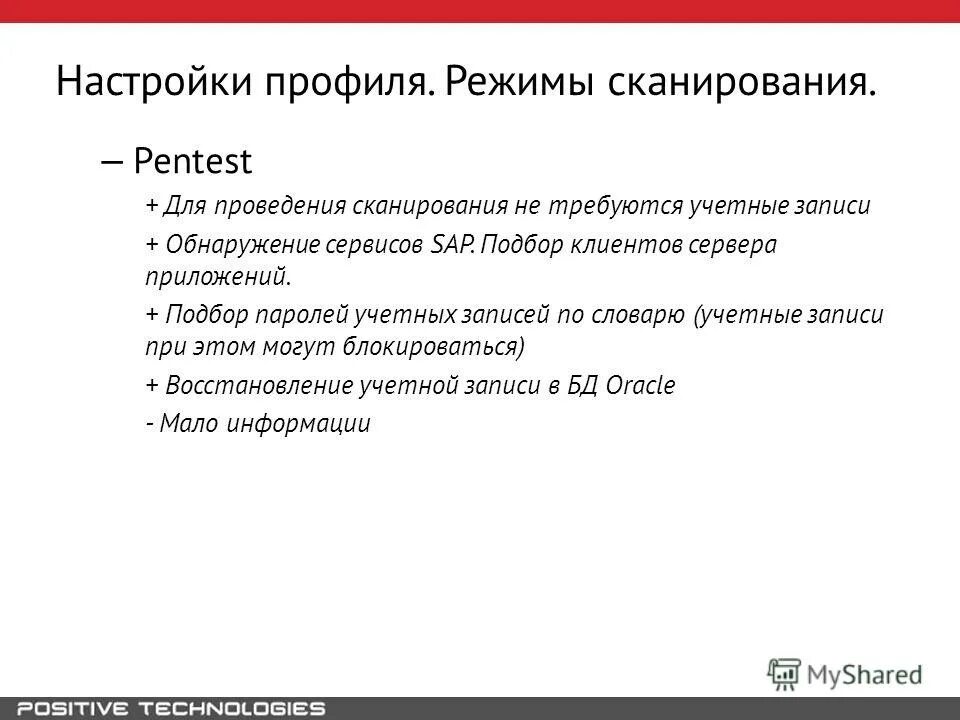 Настройки профиля. Режимы сканирования.

– Pentest

+ Для проведения сканирования не требуются учетные записи

+ Обнаружение сервисов SAP. Подбор клиентов сервера приложений.

+ Подбор паролей учетных записей по словарю (учетные записи при этом могут блокироваться)

+ Восстановление учетной записи в БД Oracle

- Мало информации

MyShared

POSITIVE TECHNOLOGIES